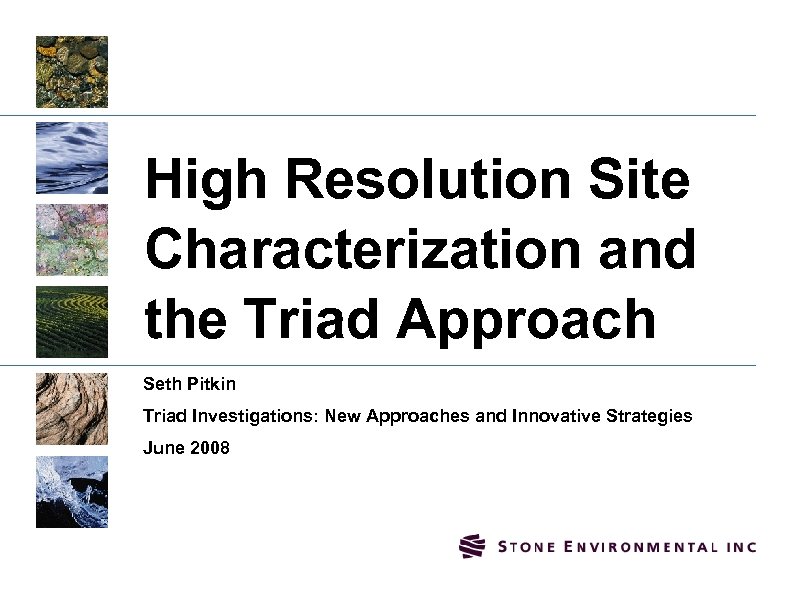 High Resolution Site Characterization and the Triad Approach

Seth Pitkin

Triad Investigations: New Approaches and Innovative Strategies

June 2008

STONE ENVIRONMENTAL INC